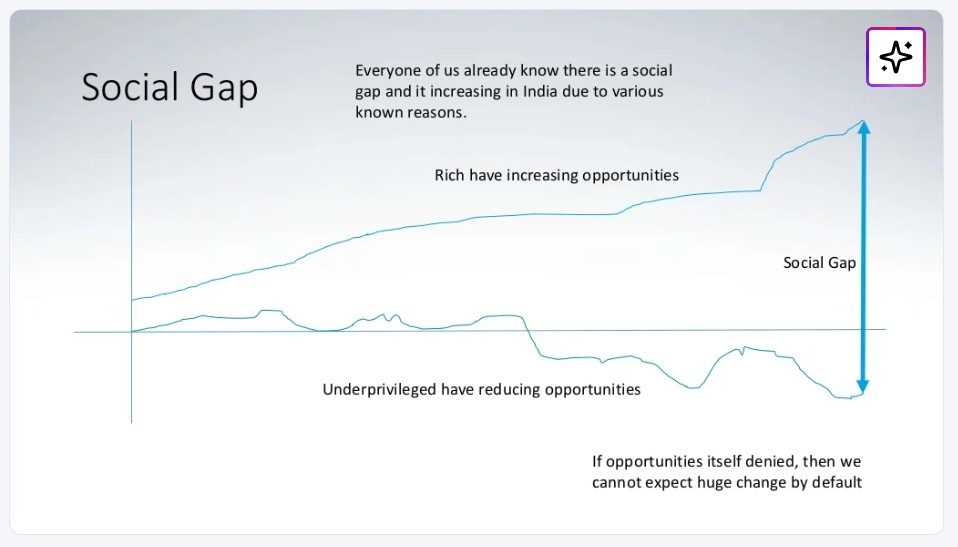 Social Gap

Everyone of us already know there is a social gap and it increasing in India due to various known reasons.

Rich have increasing opportunities

Social Gap

Underprivileged have reducing opportunities

If opportunities itself denied, then we cannot expect huge change by default